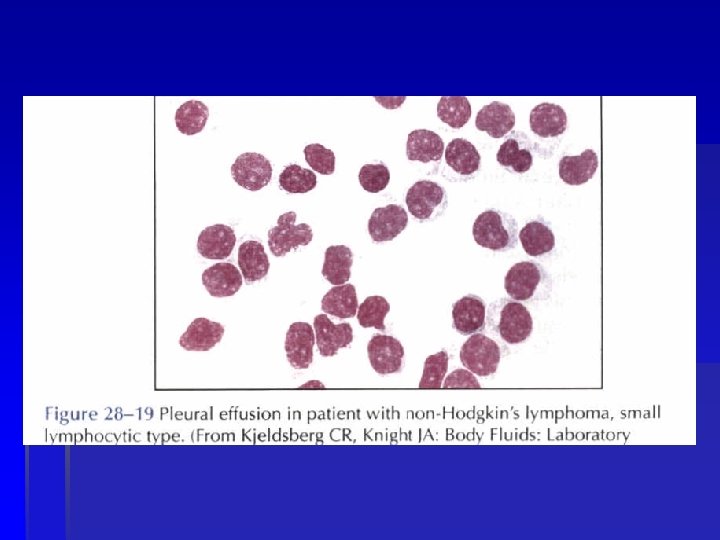 Figure 28–19 Pleural effusion in patient with non-Hodgkin's lymphoma, small lymphocytic type. (From Kjeldsberg CR, Knight JA: Body Fluids: Laboratory